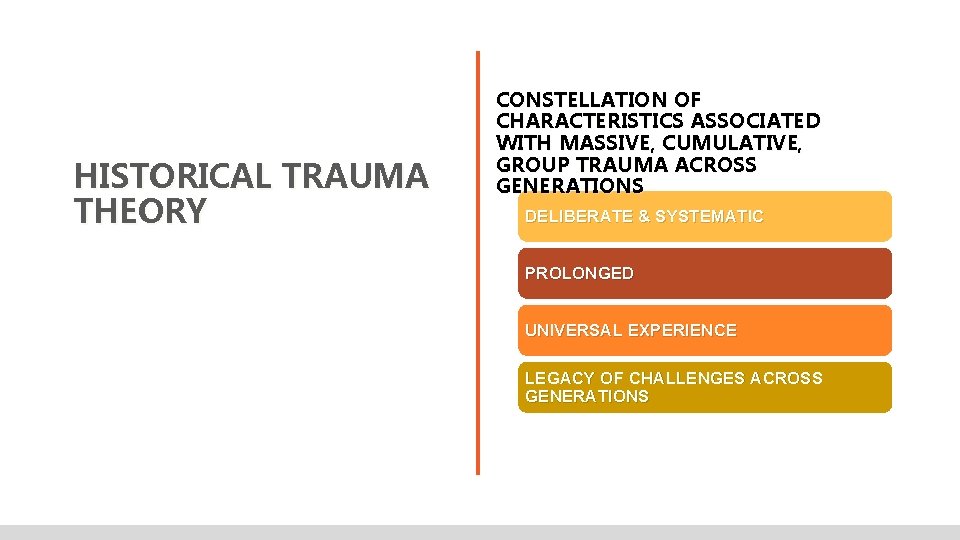 HISTORICAL TRAUMA THEORY

CONSTELLATION OF CHARACTERISTICS ASSOCIATED WITH MASSIVE, CUMULATIVE, GROUP TRAUMA ACROSS GENERATIONS

DELIBERATE & SYSTEMATIC

PROLONGED

UNIVERSAL EXPERIENCE

LEGACY OF CHALLENGES ACROSS GENERATIONS